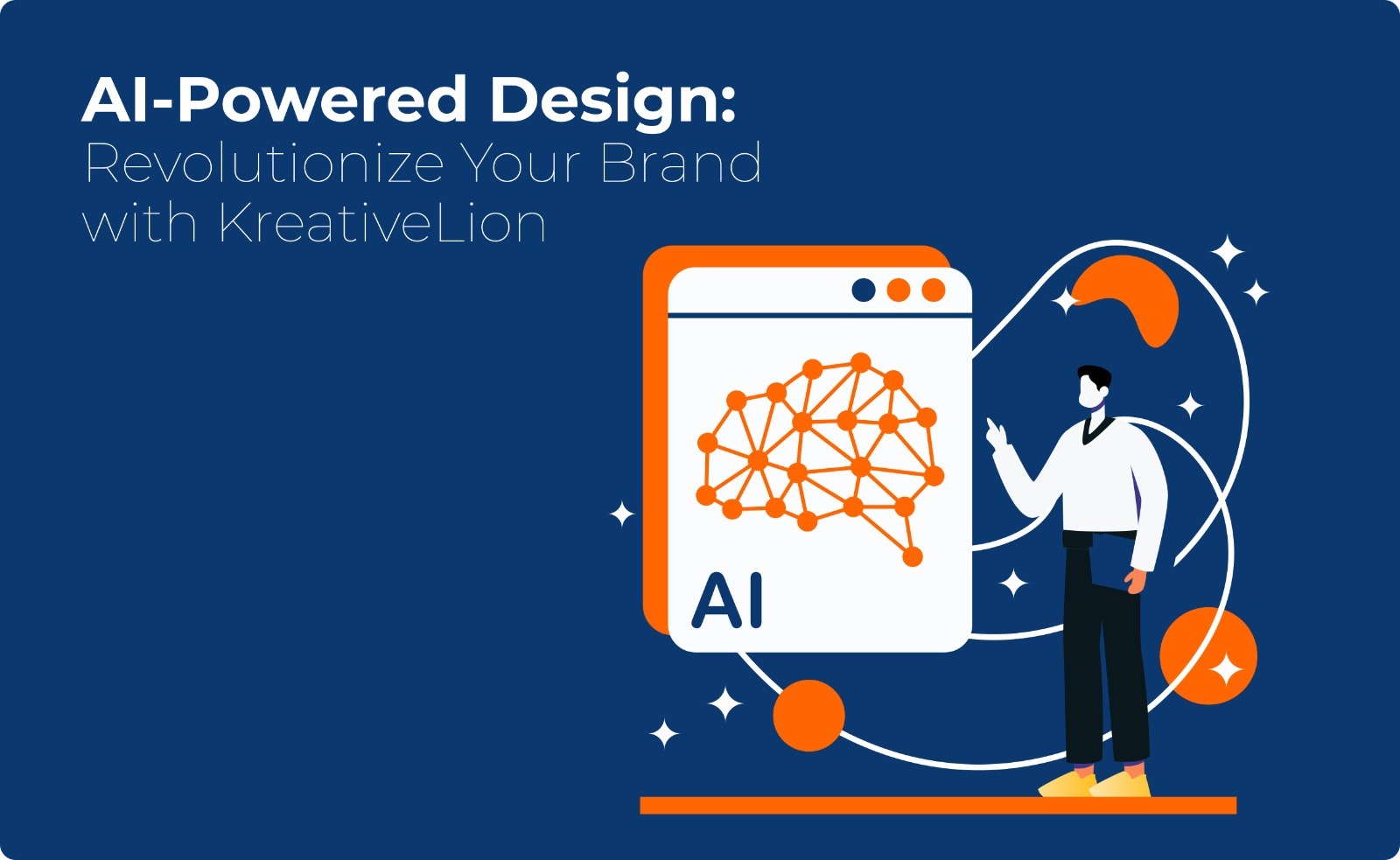 AI-Powered Design:
Revolutionize Your Brand with KreativeLion

AI